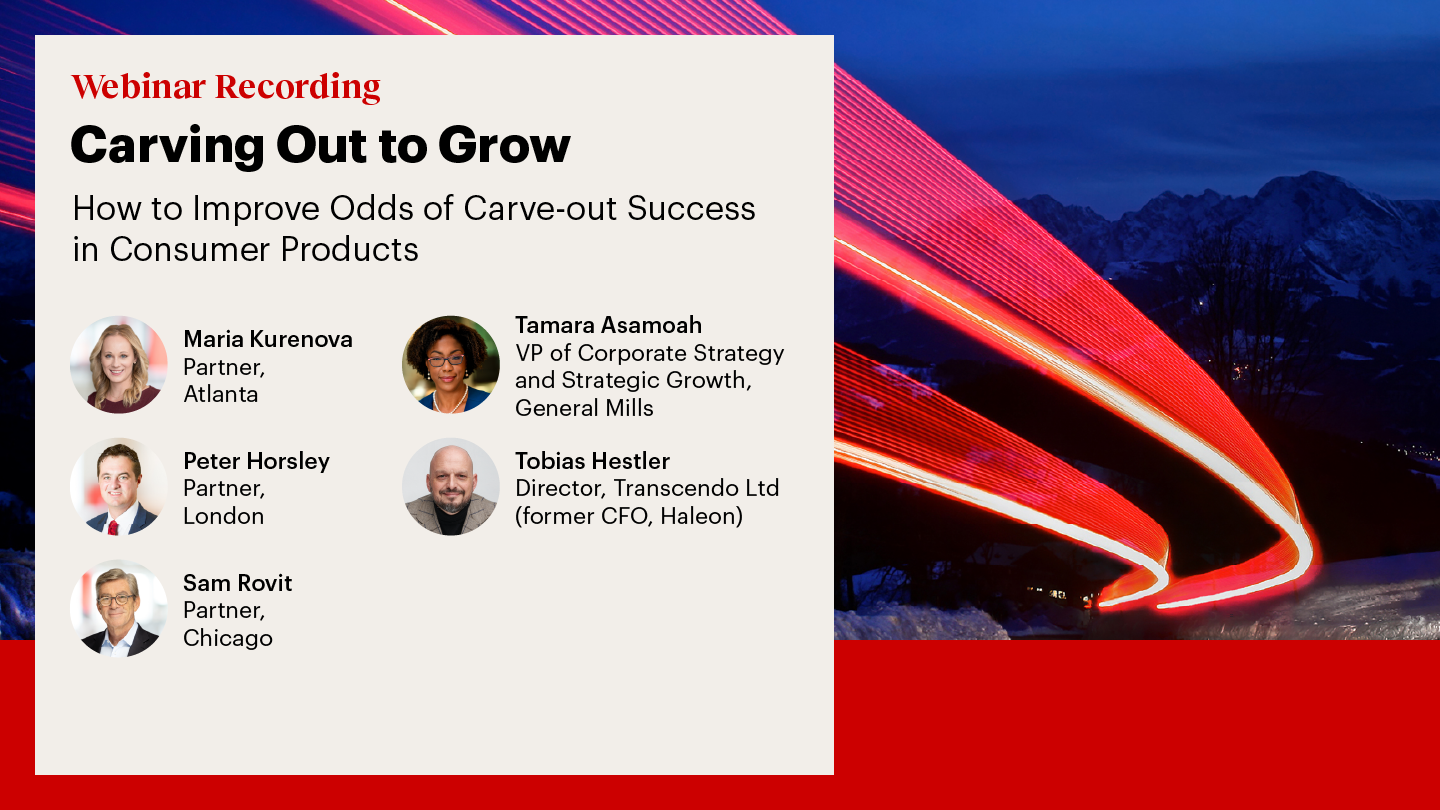 Webinar Recording

Carving Out to Grow

How to Improve Odds of Carve-out Success in Consumer Products

Maria Kurenova
Partner,
Atlanta

Peter Horsley
Partner,
London

Sam Rovit
Partner,
Chicago

Tamara Asamoah
VP of Corporate Strategy and Strategic Growth,
General Mills

Tobias Hestler
Director, Transcendo Ltd
(former CFO, Haleon)